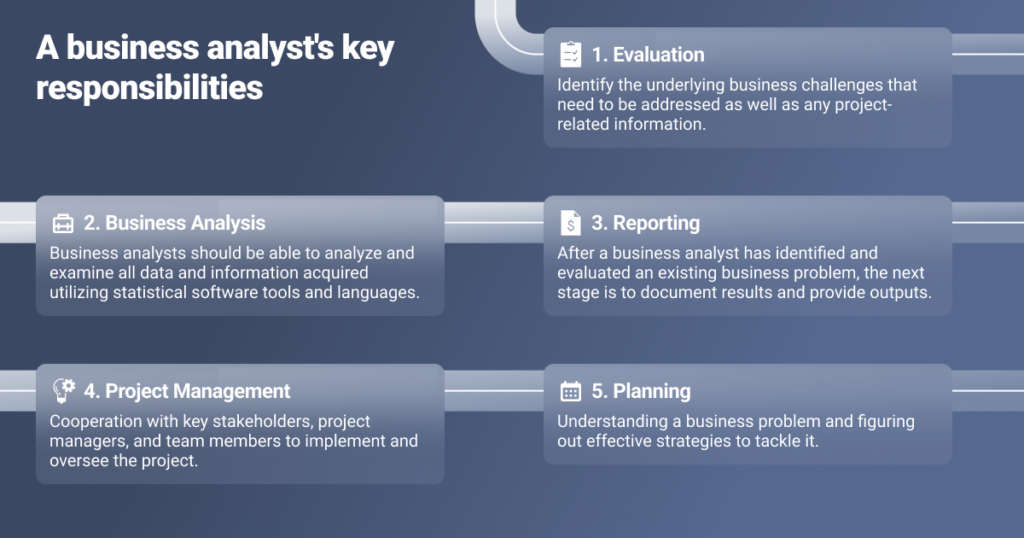 A business analyst's key responsibilities

1. Evaluation

Identify the underlying business challenges that need to be addressed as well as any project-related information.

2. Business Analysis

Business analysts should be able to analyze and examine all data and information acquired utilizing statistical software tools and languages.

3. Reporting

After a business analyst has identified and evaluated an existing business problem, the next stage is to document results and provide outputs.

4. Project Management

Cooperation with key stakeholders, project managers, and team members to implement and oversee the project.

5. Planning

Understanding a business problem and figuring out effective strategies to tackle it.